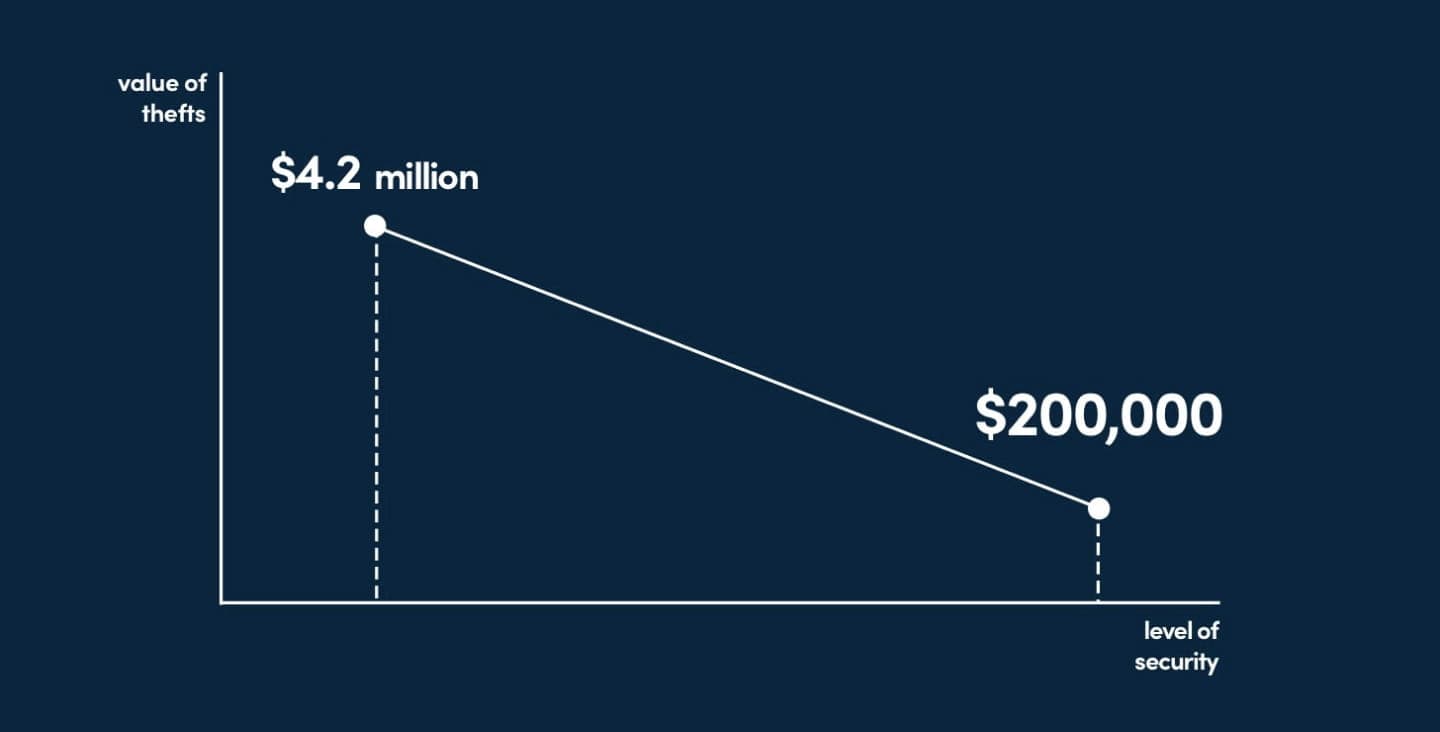 value of thefts

\$4.2 million

\$200,000

level of security